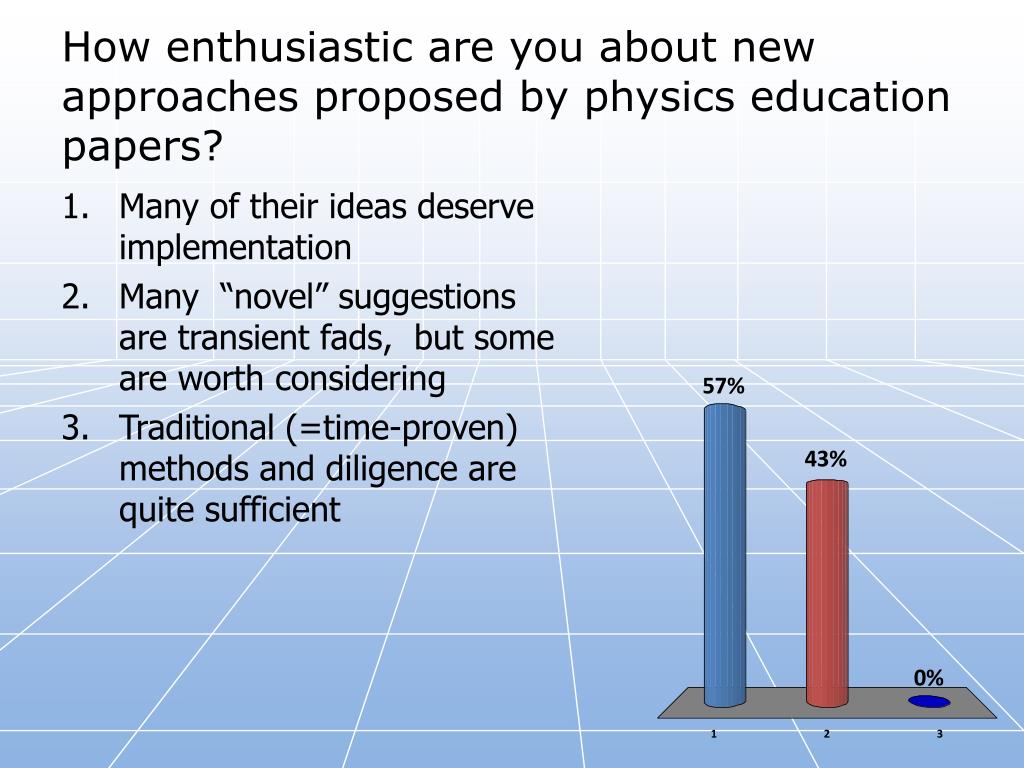 How enthusiastic are you about new approaches proposed by physics education papers?

1. Many of their ideas deserve implementation
2. Many “novel” suggestions are transient fads, but some are worth considering
3. Traditional (=time-proven) methods and diligence are quite sufficient

57%
43%
0%
1
2
3